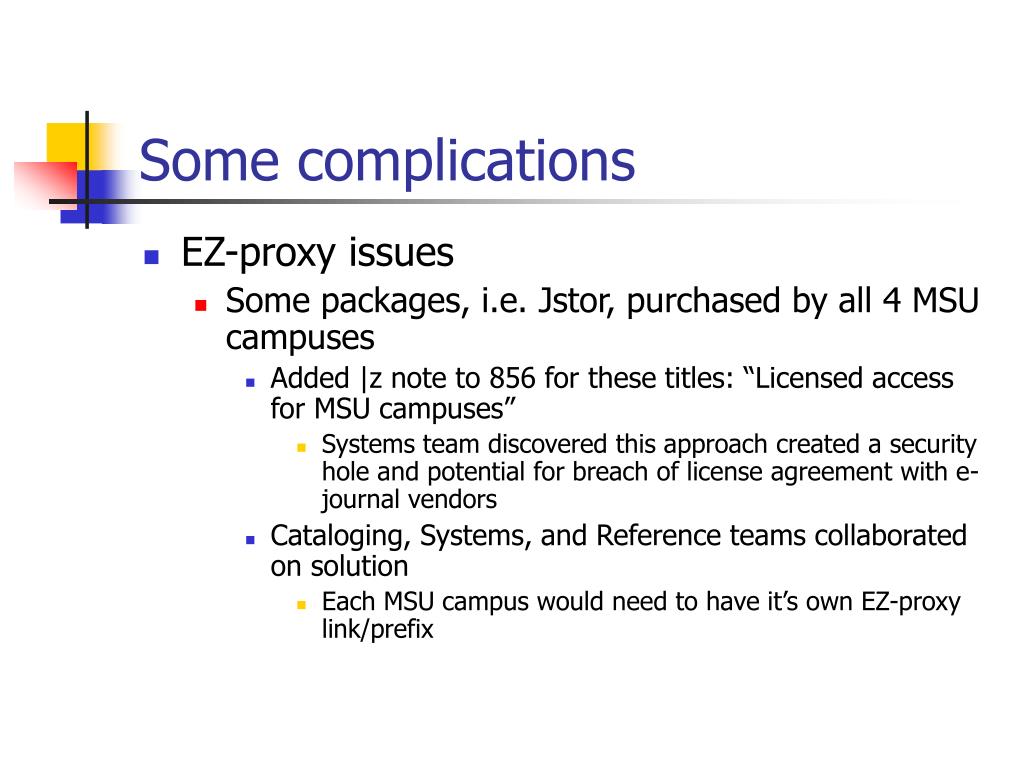 Some complications

- EZ-proxy issues
  - Some packages, i.e. Jstor, purchased by all 4 MSU campuses
    - Added |z note to 856 for these titles: “Licensed access for MSU campuses”
      - Systems team discovered this approach created a security hole and potential for breach of license agreement with e-journal vendors
    - Cataloging, Systems, and Reference teams collaborated on solution
      - Each MSU campus would need to have it’s own EZ-proxy link/prefix